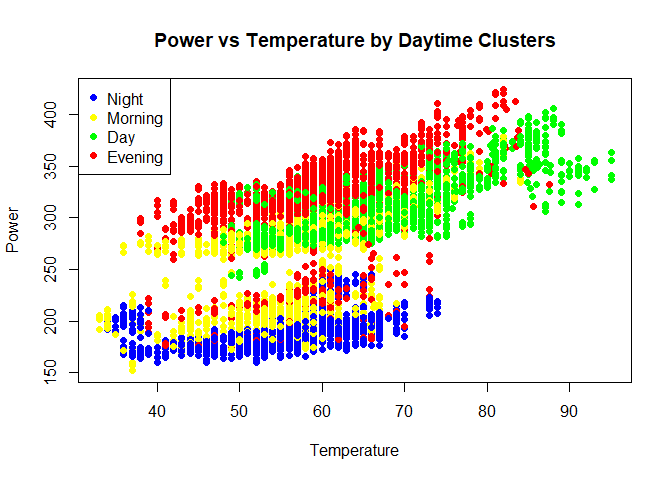 Power vs Temperature by Daytime Clusters

Night
Morning
Day
Evening

Power

400
350
300
250
200
150

40
50
60
70
80
90

Temperature